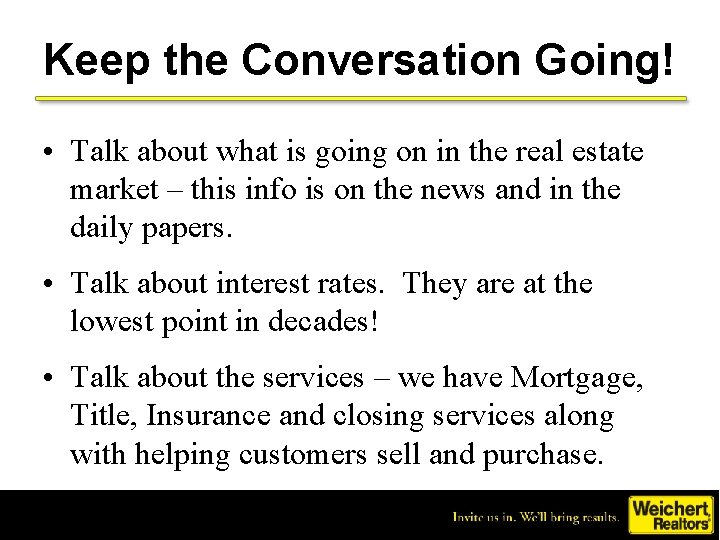 Keep the Conversation Going!

• Talk about what is going on in the real estate market – this info is on the news and in the daily papers.

• Talk about interest rates. They are at the lowest point in decades!

• Talk about the services – we have Mortgage, Title, Insurance and closing services along with helping customers sell and purchase.

Invite us in. We'll bring results.

Weichert Realtors